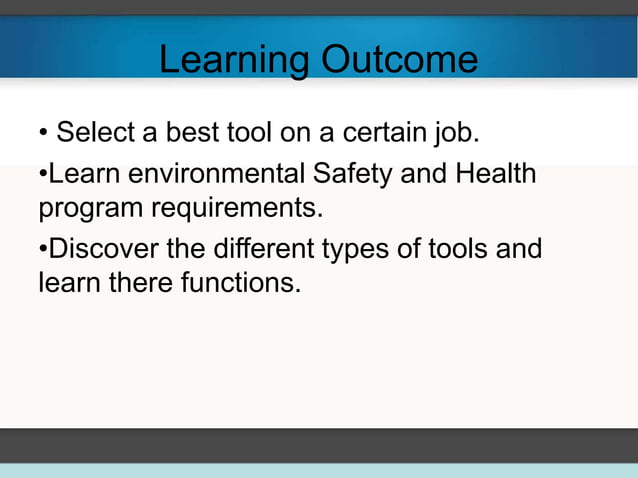 Learning Outcome

• Select a best tool on a certain job.

•Learn environmental Safety and Health program requirements.

•Discover the different types of tools and learn there functions.